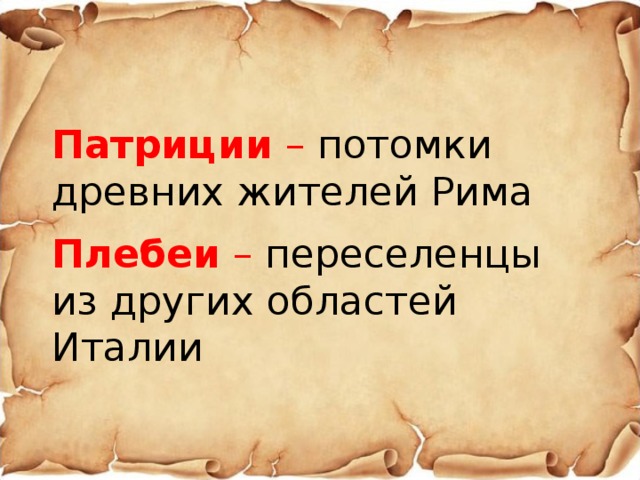 Патриции – потомки древних жителей Рима

Плебеи – переселенцы из других областей Италии